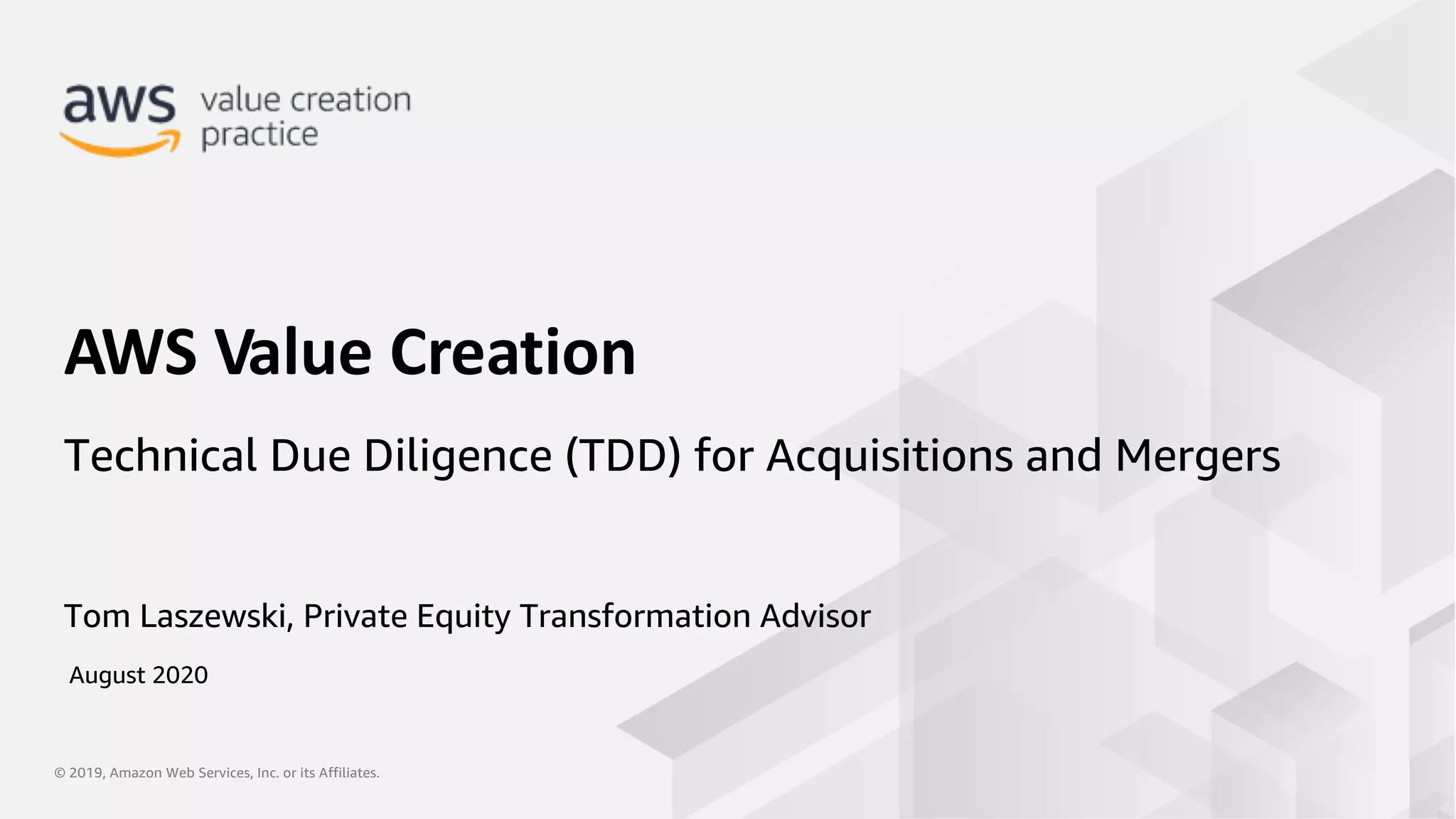 aws value creation practice

AWS Value Creation

Technical Due Diligence (TDD) for Acquisitions and Mergers

Tom Laszewski, Private Equity Transformation Advisor

August 2020

© 2019, Amazon Web Services, Inc. or its Affiliates.